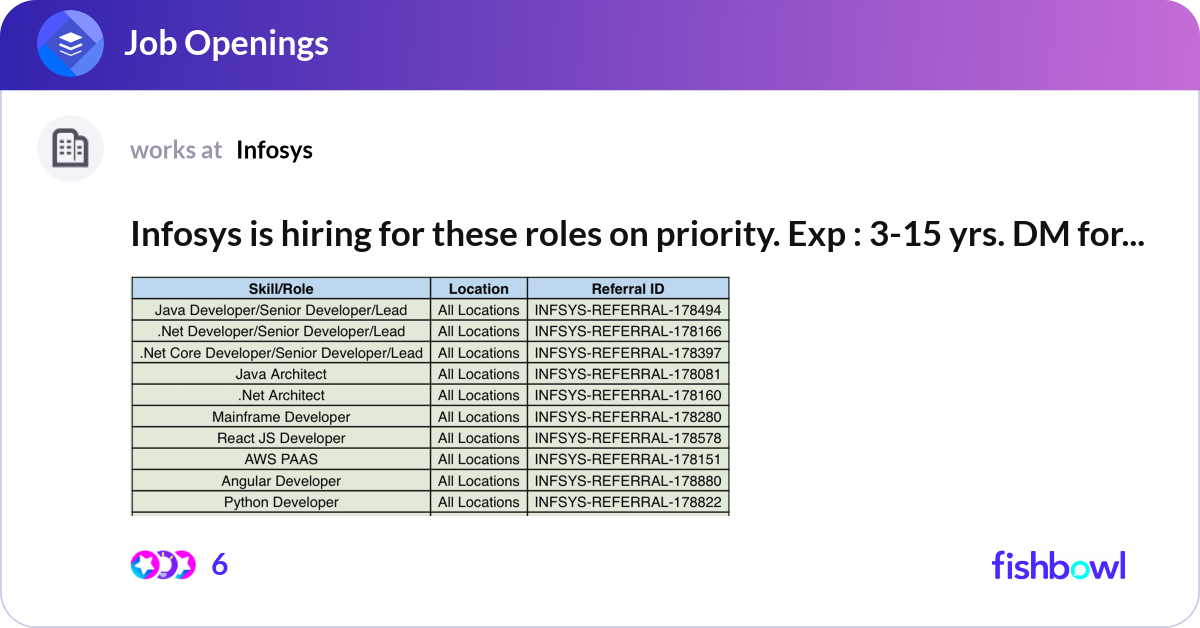 Job Openings

works at Infosys

Infosys is hiring for these roles on priority. Exp : 3-15 yrs. DM for...

| Skill/Role | Location | Referral ID |
|---|---|---|
| Java Developer/Senior Developer/Lead | All Locations | INFSYS-REFERRAL-178494 |
| .Net Developer/Senior Developer/Lead | All Locations | INFSYS-REFERRAL-178166 |
| .Net Core Developer/Senior Developer/Lead | All Locations | INFSYS-REFERRAL-178397 |
| Java Architect | All Locations | INFSYS-REFERRAL-178081 |
| .Net Architect | All Locations | INFSYS-REFERRAL-178160 |
| Mainframe Developer | All Locations | INFSYS-REFERRAL-178280 |
| React JS Developer | All Locations | INFSYS-REFERRAL-178578 |
| AWS PAAS | All Locations | INFSYS-REFERRAL-178151 |
| Angular Developer | All Locations | INFSYS-REFERRAL-178880 |
| Python Developer | All Locations | INFSYS-REFERRAL-178822 |

6

fishbowl